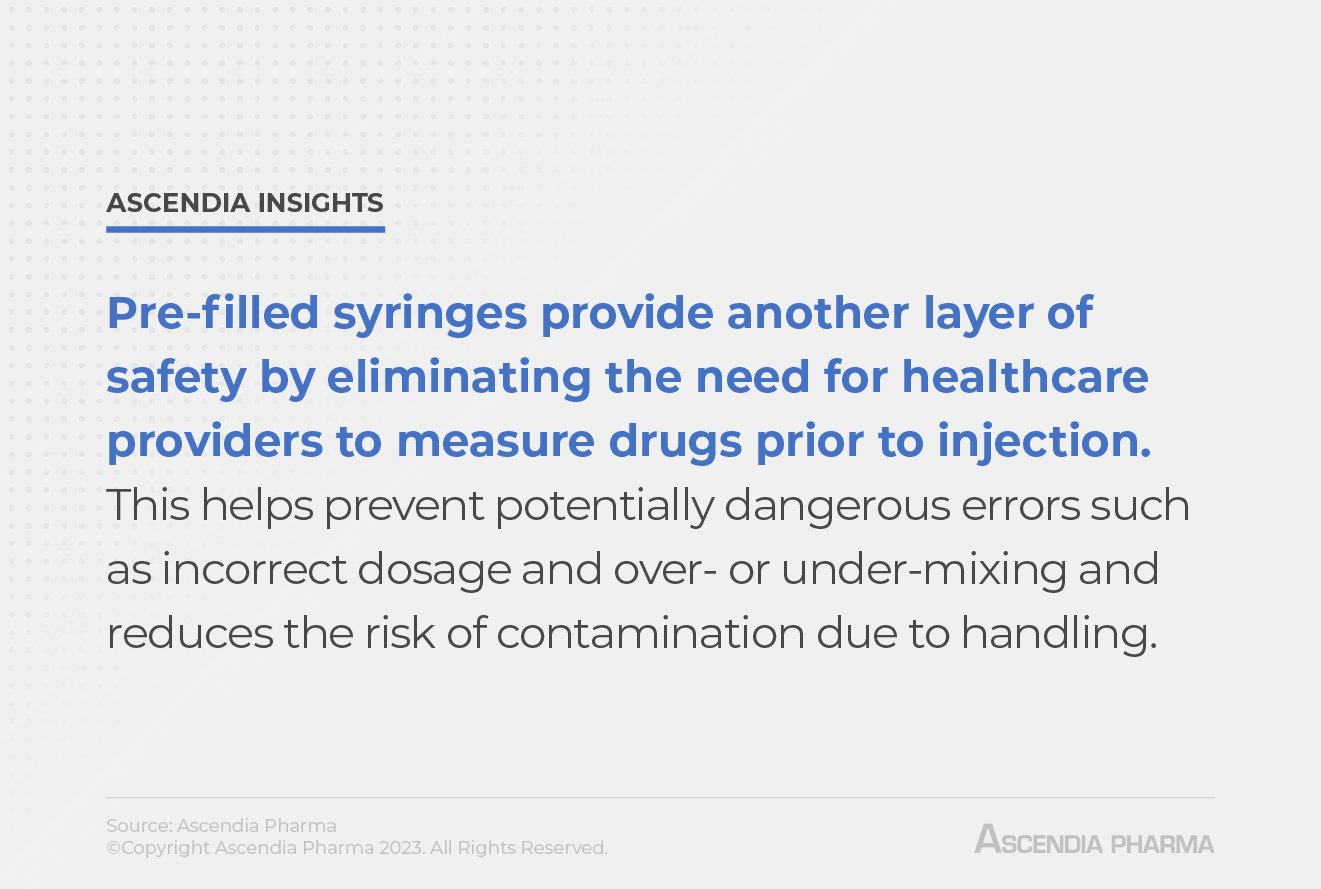 ASCENDIA INSIGHTS

Pre-filled syringes provide another layer of safety by eliminating the need for healthcare providers to measure drugs prior to injection. This helps prevent potentially dangerous errors such as incorrect dosage and over- or under-mixing and reduces the risk of contamination due to handling.

Source: Ascendia Pharma
©Copyright Ascendia Pharma 2023. All Rights Reserved.

ASCENDIA PHARMA